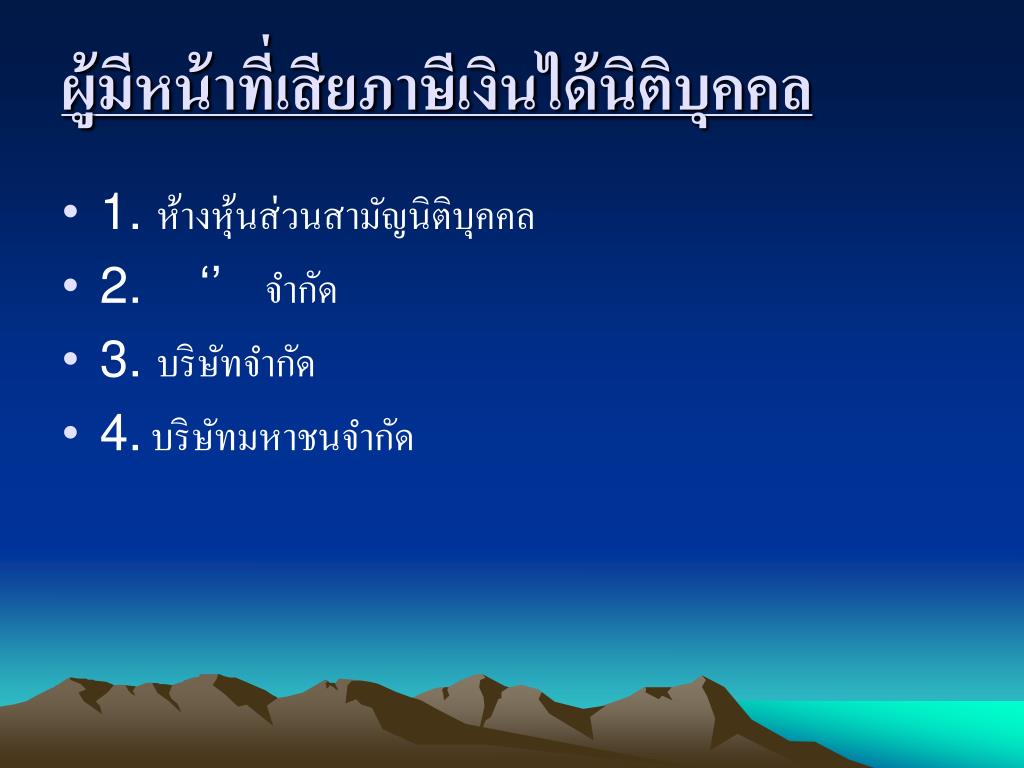 ผู้มีหน้าที่เสียภาษีเงินได้นิติบุคคล

• 1. ห้างหุ้นส่วนสามัญนิติบุคคล
• 2. ‘’ จำกัด
• 3. บริษัทจำกัด
• 4. บริษัทมหาชนจำกัด